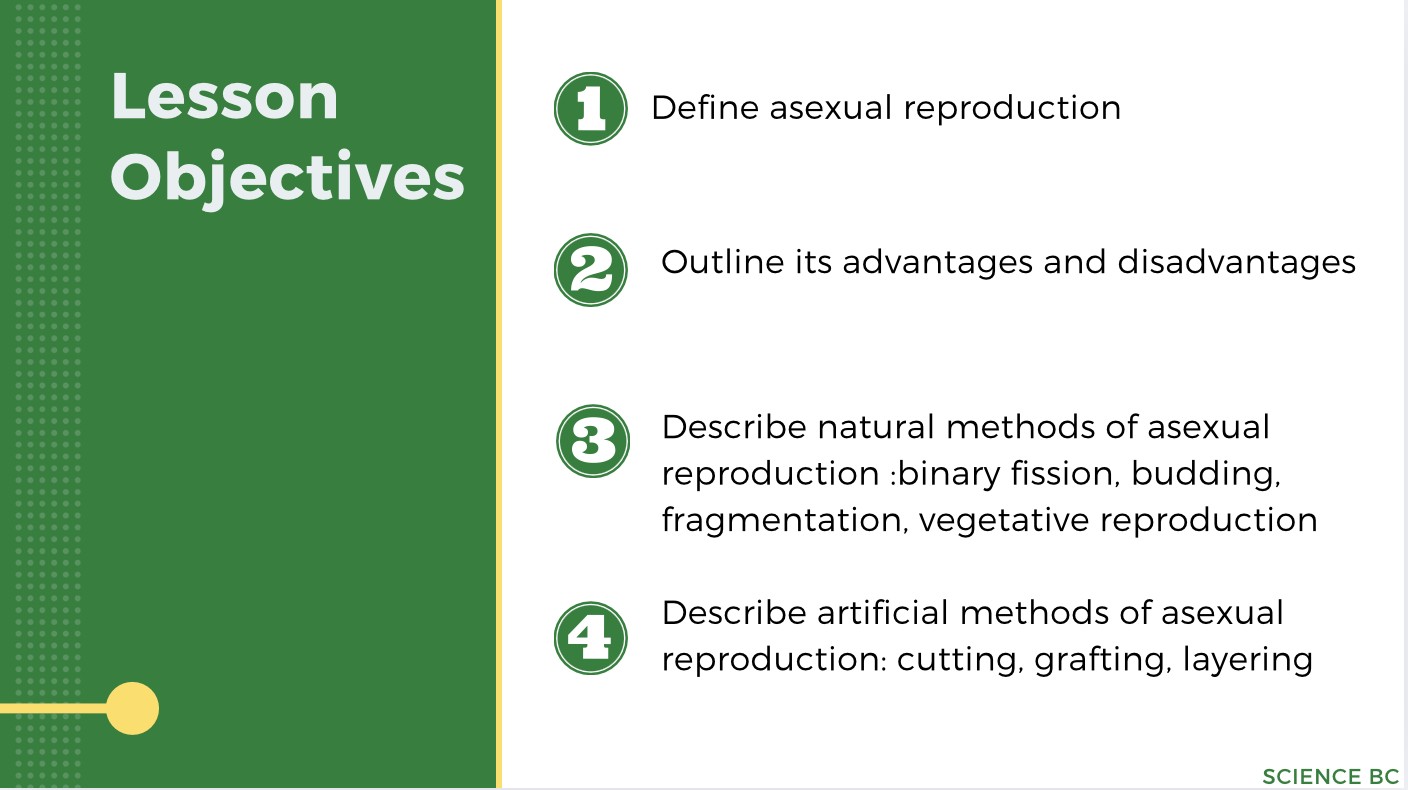 Lesson Objectives

1 Define asexual reproduction

2 Outline its advantages and disadvantages

3 Describe natural methods of asexual reproduction :binary fission, budding, fragmentation, vegetative reproduction

4 Describe artificial methods of asexual reproduction: cutting, grafting, layering

SCIENCE BC